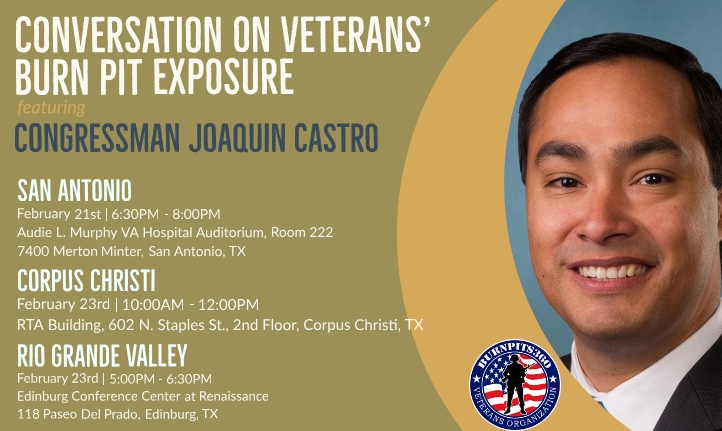 CONVERSATION ON VETERANS' BURN PIT EXPOSURE

featuring

CONGRESSMAN JOAQUIN CASTRO

SAN ANTONIO

February 21st | 6:30PM - 8:00PM
Audie L. Murphy VA Hospital Auditorium, Room 222
7400 Merton Minter, San Antonio, TX

CORPUS CHRISTI

February 23rd | 10:00AM - 12:00PM
RTA Building, 602 N. Staples St., 2nd Floor, Corpus Christi, TX

RIO GRANDE VALLEY

February 23rd | 5:00PM - 6:30PM
Edinburg Conference Center at Renaissance
118 Paseo Del Prado, Edinburg, TX

BURNPITS360
VETERANS ORGANIZATION